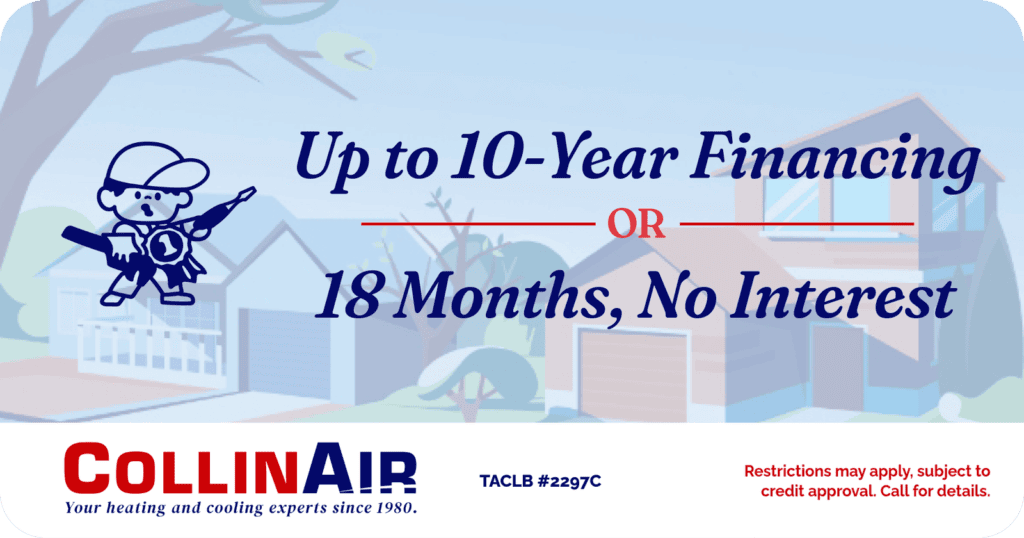 Up to 10-Year Financing

OR

18 Months, No Interest

1

COLLINAIR
Your heating and cooling experts since 1980.

TACLB #2297C

Restrictions may apply, subject to credit approval. Call for details.